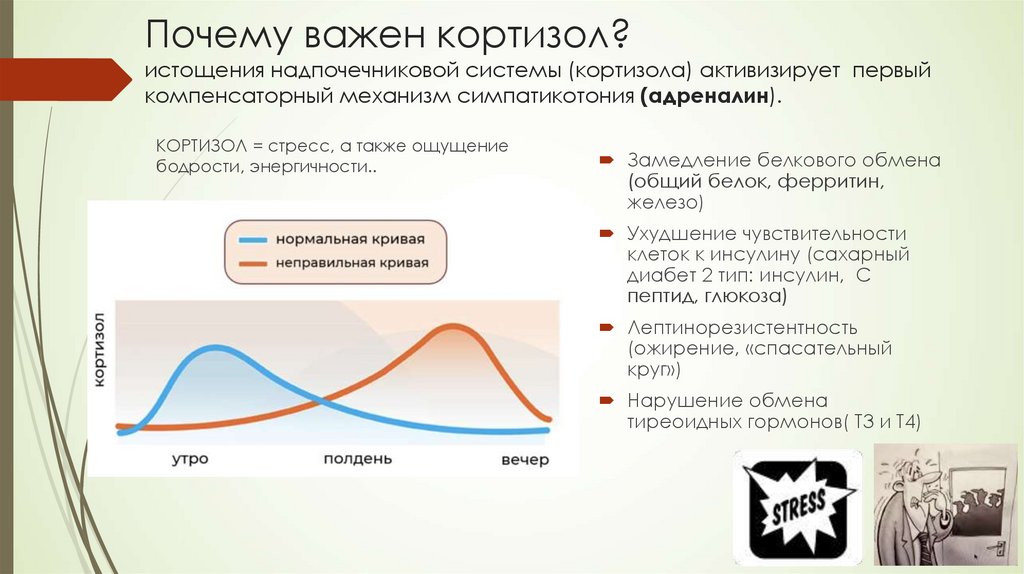 Почему важен кортизол?
истощения надпочечниковой системы (кортизола) активизирует первый компенсаторный механизм симпатикотония (адреналин).

КОРТИЗОЛ = стресс, а также ощущение бодрости, энергичности..

нормальная кривая
неправильная кривая
кортизол
утро
полдень
вечер

Замедление белкового обмена (общий белок, ферритин, железо)

Ухудшение чувствительности клеток к инсулину (сахарный диабет 2 тип: инсулин, С пептид, глюкоза)

Лептинорезистентность (ожирение, «спасательный круг»)

Нарушение обмена тиреоидных гормонов( Т3 и Т4)

STRESS